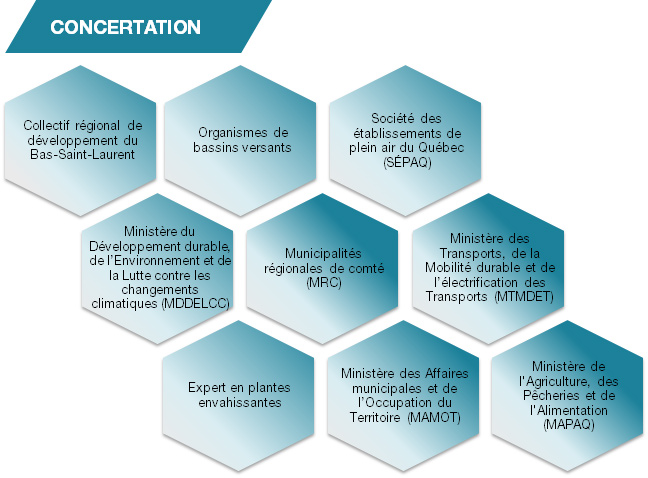 CONCERTATION

Collectif régional de développement du Bas-Saint-Laurent

Organismes de bassins versants

Société des établissements de plein air du Québec (SÉPAQ)

Ministère du Développement durable, de l'Environnement et de la Lutte contre les changements climatiques (MDDELCC)

Municipalités régionales de comté (MRC)

Ministère des Transports, de la Mobilité durable et de l'électrification des Transports (MTMDET)

Expert en plantes envahissantes

Ministère des Affaires municipales et de l'Occupation du Territoire (MAMOT)

Ministère de l'Agriculture, des Pêcheries et de l'Alimentation (MAPAQ)